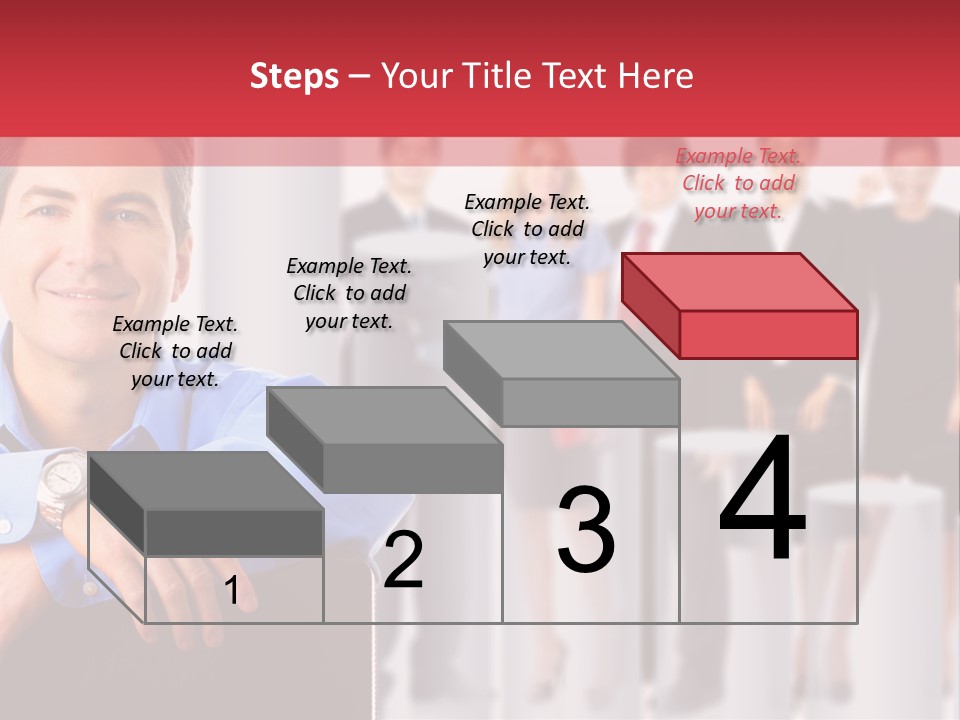 Steps – Your Title Text Here

Example Text. Click to add your text.

Example Text. Click to add your text.

Example Text. Click to add your text.

Example Text. Click to add your text.

1

2

3

4